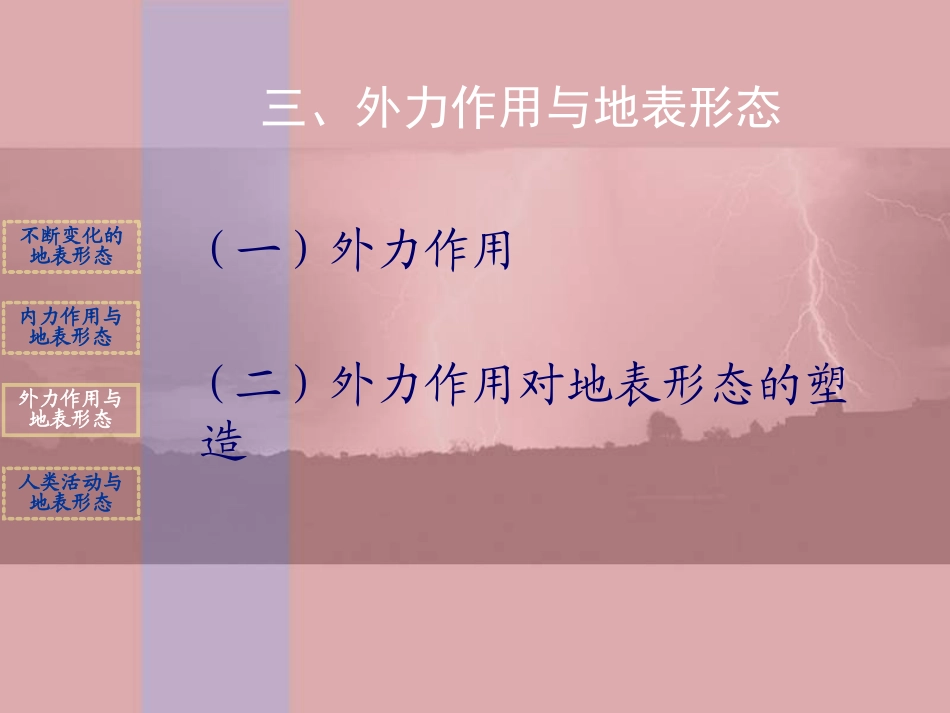 三、外力作用与地表形态

不断变化的地表形态

内力作用与地表形态

外力作用与地表形态

人类活动与地表形态

（一）外力作用

（二）外力作用对地表形态的塑造